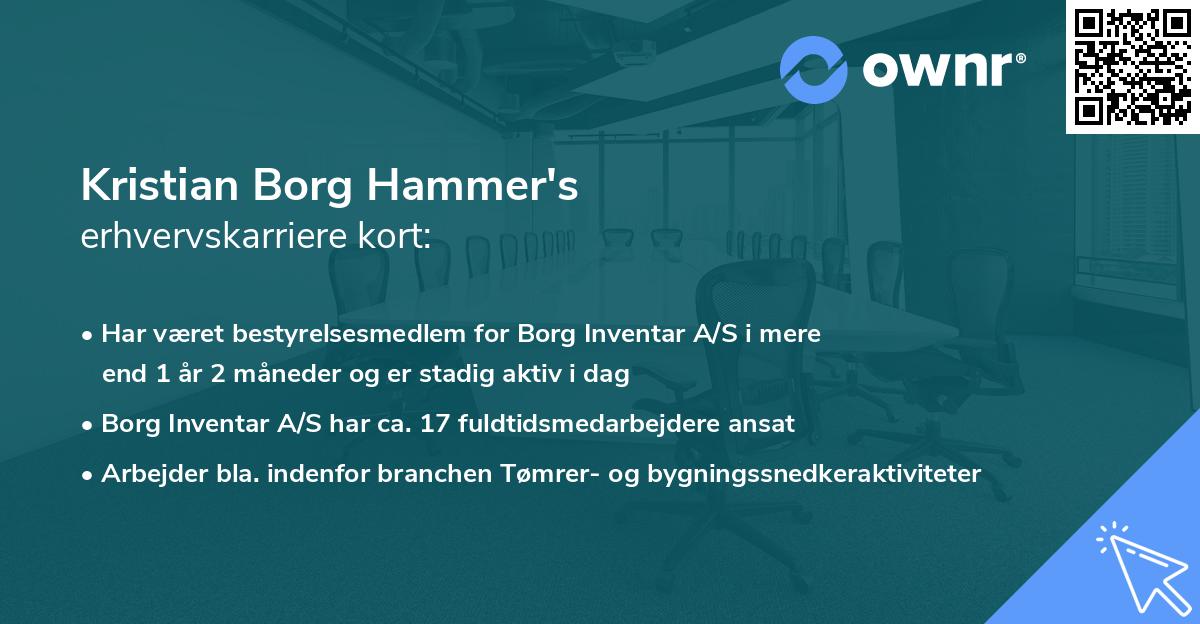 ownr®

Kristian Borg Hammer's
erhvervskarriere kort:

• Har været bestyrelsesmedlem for Borg Inventar A/S i mere end 1 år 2 måneder og er stadig aktiv i dag
• Borg Inventar A/S har ca. 17 fuldtidsmedarbejdere ansat
• Arbejder bla. indenfor branchen Tømrer- og bygningssnedkeraktiviteter